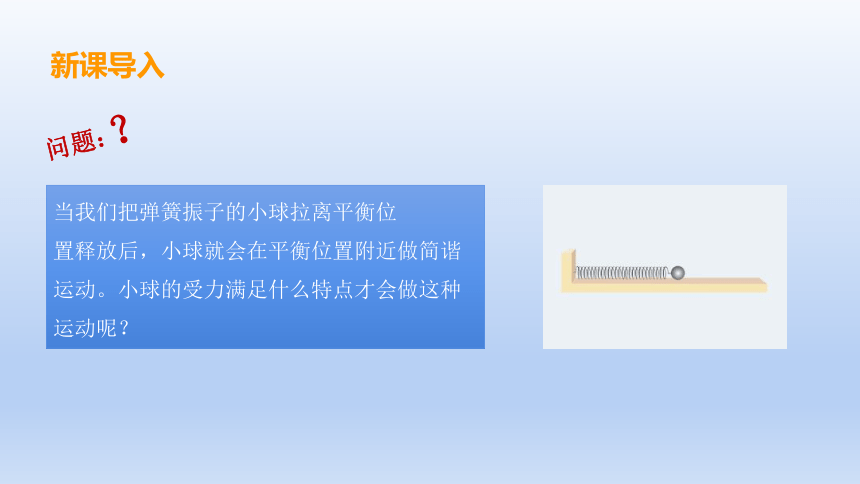 新课导入

问题：?

当我们把弹簧振子的小球拉离平衡位置释放后，小球就会在平衡位置附近做简谐运动。小球的受力满足什么特点才会做这种运动呢？